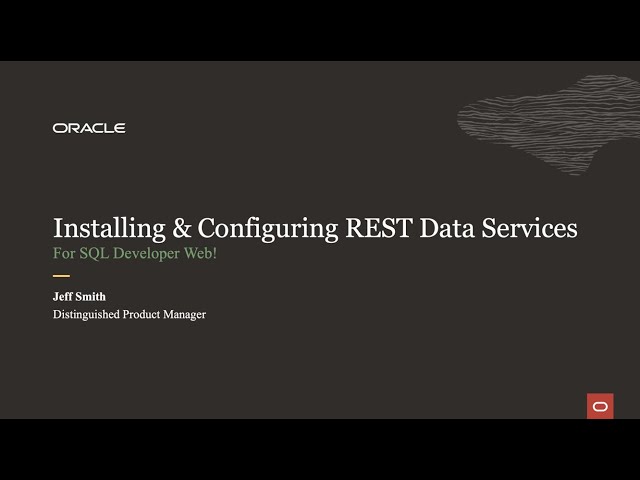 ORACLE

Installing & Configuring REST Data Services
For SQL Developer Web!

Jeff Smith
Distinguished Product Manager